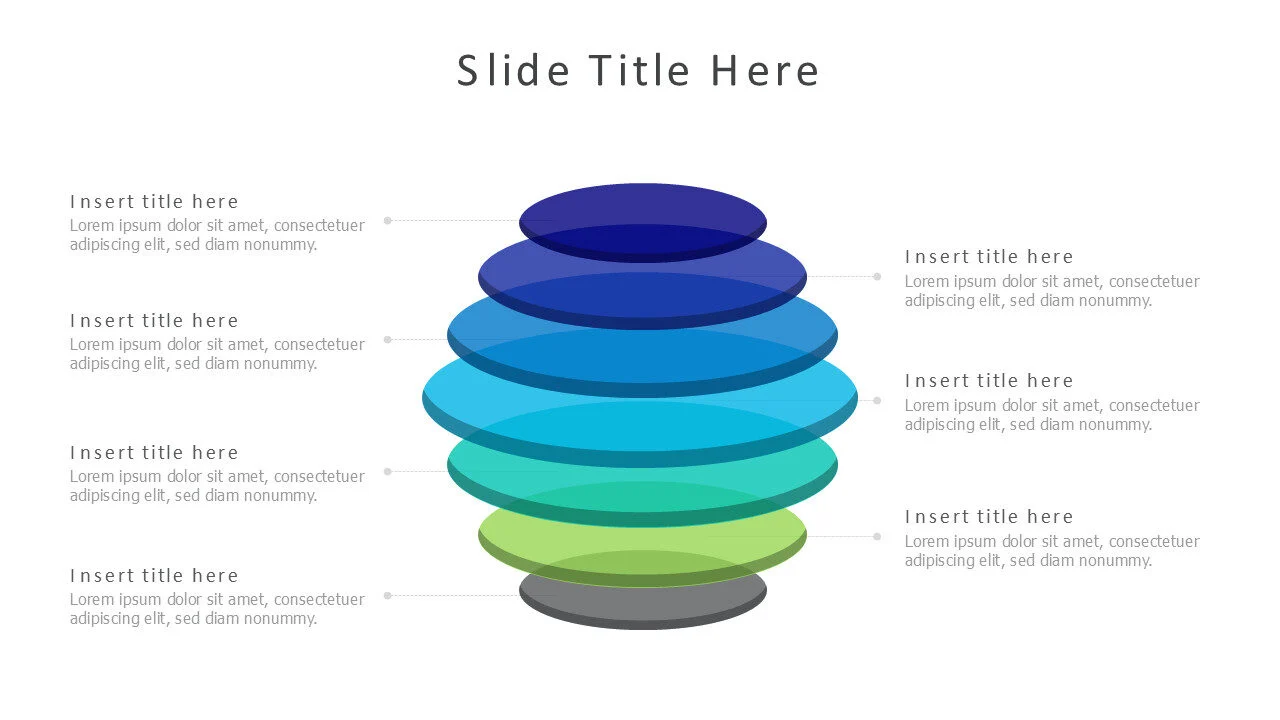 Slide Title Here

Insert title here
Lorem ipsum dolor sit amet, consectetuer adipiscing elit, sed diam nonummy.

Insert title here
Lorem ipsum dolor sit amet, consectetuer adipiscing elit, sed diam nonummy.

Insert title here
Lorem ipsum dolor sit amet, consectetuer adipiscing elit, sed diam nonummy.

Insert title here
Lorem ipsum dolor sit amet, consectetuer adipiscing elit, sed diam nonummy.

Insert title here
Lorem ipsum dolor sit amet, consectetuer adipiscing elit, sed diam nonummy.

Insert title here
Lorem ipsum dolor sit amet, consectetuer adipiscing elit, sed diam nonummy.

Insert title here
Lorem ipsum dolor sit amet, consectetuer adipiscing elit, sed diam nonummy.